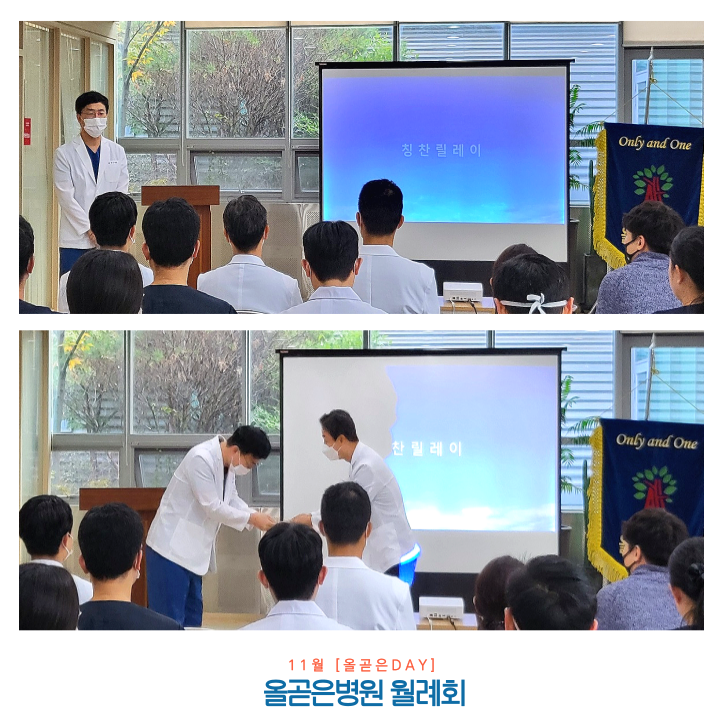 칭찬릴레이

Only and One

찬릴레이

Only and One

11월 [올곧은DAY]
올곧은병원 월례회